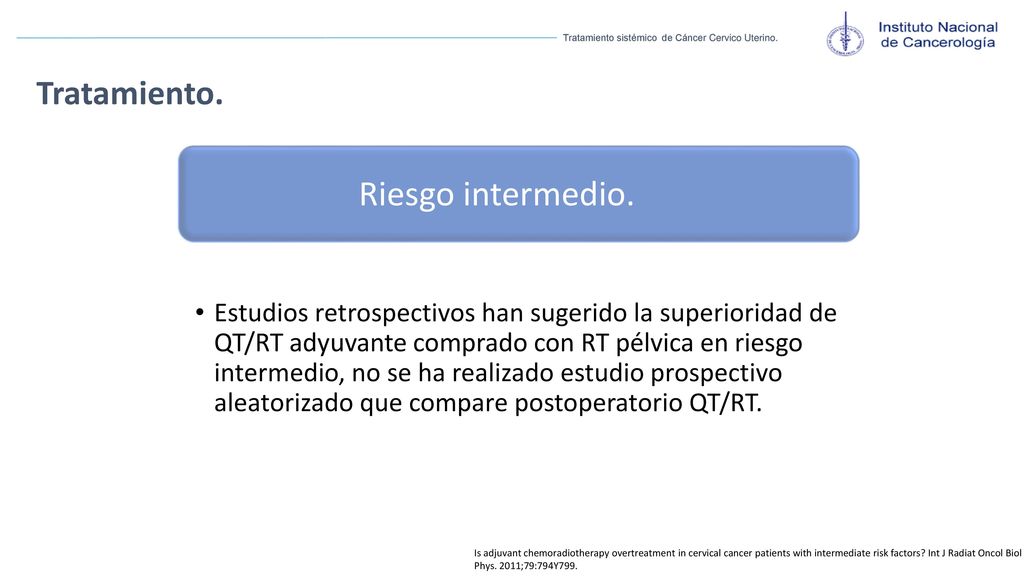 Tratamiento sistémico de Cáncer Cervico Uterino.

Instituto Nacional de Cancerología

Tratamiento.

Riesgo intermedio.

• Estudios retrospectivos han sugerido la superioridad de QT/RT adyuvante comprado con RT pélvica en riesgo intermedio, no se ha realizado estudio prospectivo aleatorizado que compare postoperatorio QT/RT.

Is adjuvant chemoradiotherapy overtreatment in cervical cancer patients with intermediate risk factors? Int J Radiat Oncol Biol Phys. 2011;79:794Y799.